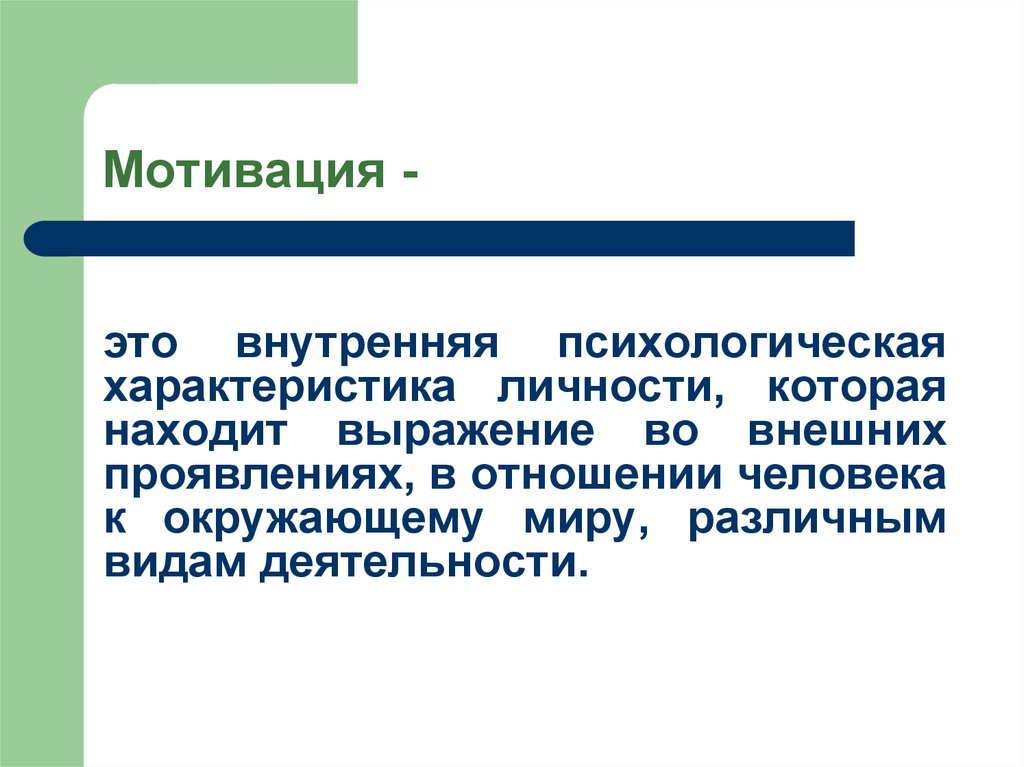 Мотивация -

это внутренняя психологическая характеристика личности, которая находит выражение во внешних проявлениях, в отношении человека к окружающему миру, различным видам деятельности.